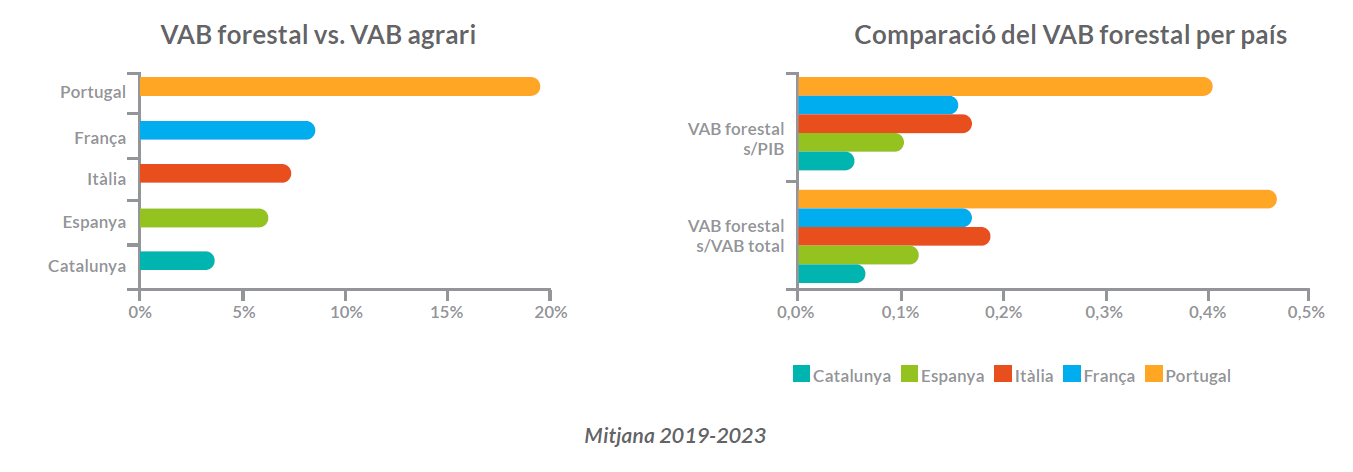 VAB forestal vs. VAB agrari

Portugal
França
Itàlia
Espanya
Catalunya

0%
5%
10%
15%
20%

Comparació del VAB forestal per país

VAB forestal s/PIB
VAB forestal s/VAB total

0,0%
0,1%
0,2%
0,3%
0,4%
0,5%

Catalunya
Espanya
Itàlia
França
Portugal

Mitjana 2019-2023